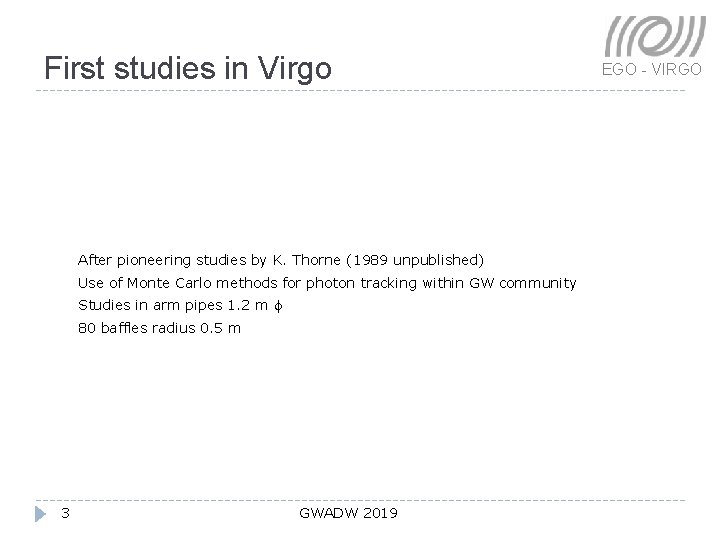 First studies in Virgo

EGO - VIRGO

After pioneering studies by K. Thorne (1989 unpublished)
Use of Monte Carlo methods for photon tracking within GW community
Studies in arm pipes 1.2 m $\phi$
80 baffles radius 0.5 m

3

GWADW 2019